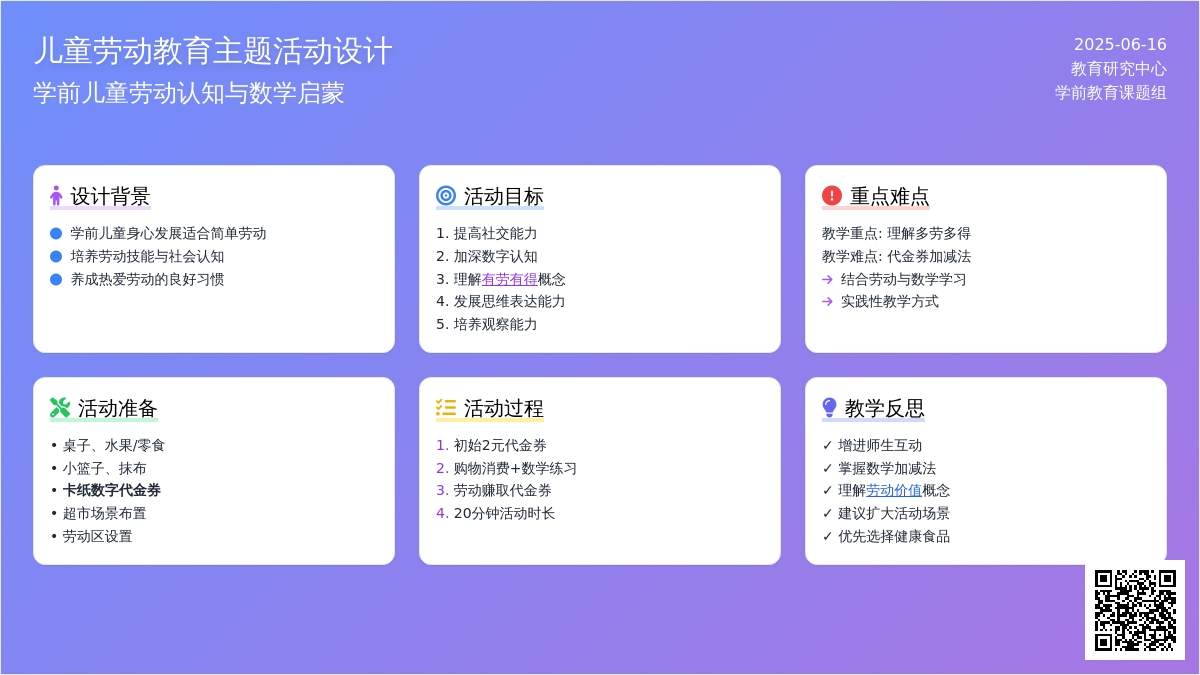 儿童劳动教育主题活动设计
学前儿童劳动认知与数学启蒙

2025-06-16
教育研究中心
学前教育课题组

设计背景
学前儿童身心发展适合简单劳动
培养劳动技能与社会认知
养成热爱劳动的良好习惯

活动目标
1. 提高社交能力
2. 加深数字认知
3. 理解有劳有得概念
4. 发展思维表达能力
5. 培养观察能力

重点难点
教学重点: 理解多劳多得
教学难点: 代金券加减法
→ 结合劳动与数学学习
→ 实践性教学方式

活动准备
• 桌子、水果/零食
• 小篮子、抹布
• 卡纸数字代金券
• 超市场景布置
• 劳动区设置

活动过程
1. 初始2元代金券
2. 购物消费+数学练习
3. 劳动赚取代金券
4. 20分钟活动时长

教学反思
✓ 增进师生互动
✓ 掌握数学加减法
✓ 理解劳动价值概念
✓ 建议扩大活动场景
✓ 优先选择健康食品